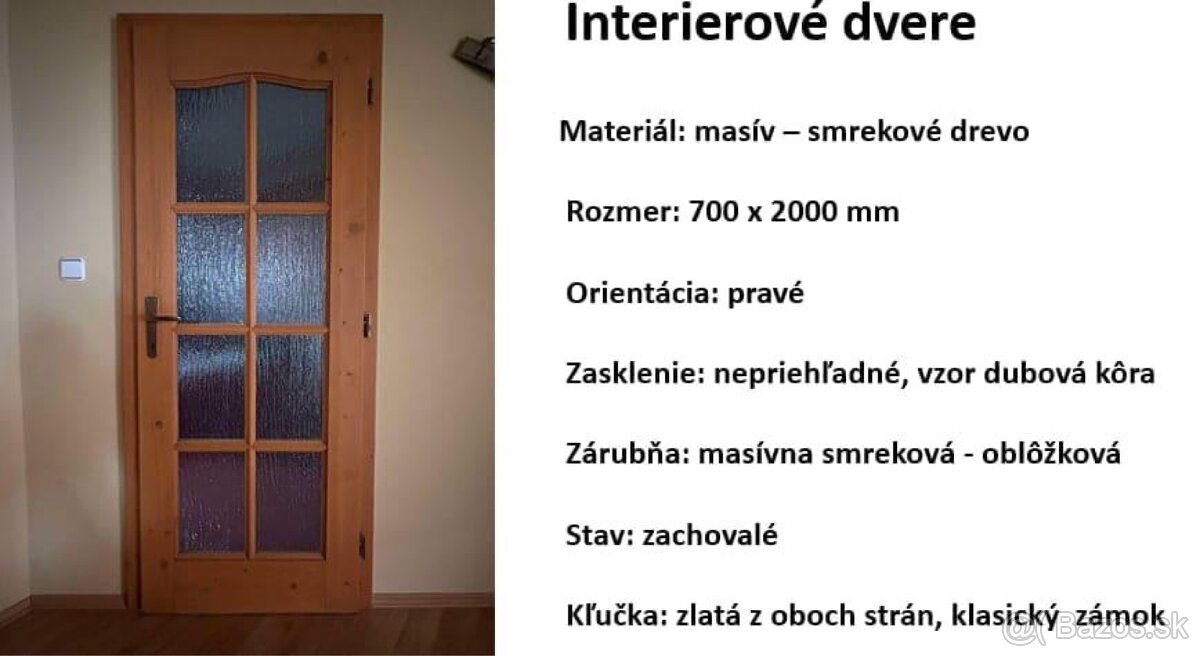 Interierové dvere

Materiál: masív – smrekové drevo

Rozmer: 700 x 2000 mm

Orientácia: pravé

Zasklenie: nepriehľadné, vzor dubová kôra

Zárubňa: masívna smreková - oblôžková

Stav: zachovalé

Kľučka: zlatá z oboch strán, klasický zámok

Bazos.sk